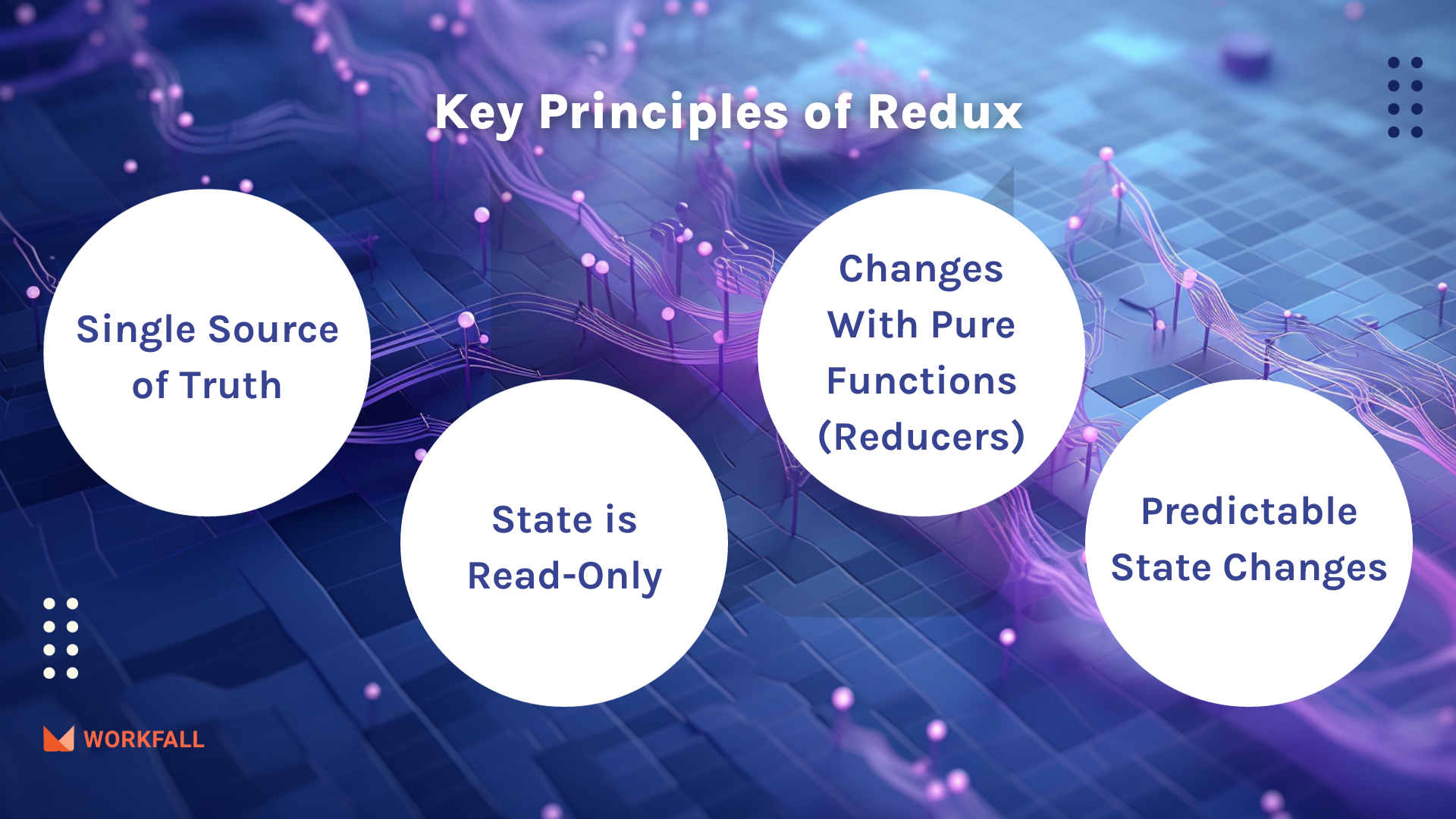 Key Principles of Redux

Single Source of Truth

State is Read-Only

Changes With Pure Functions (Reducers)

Predictable State Changes

WORKFALL